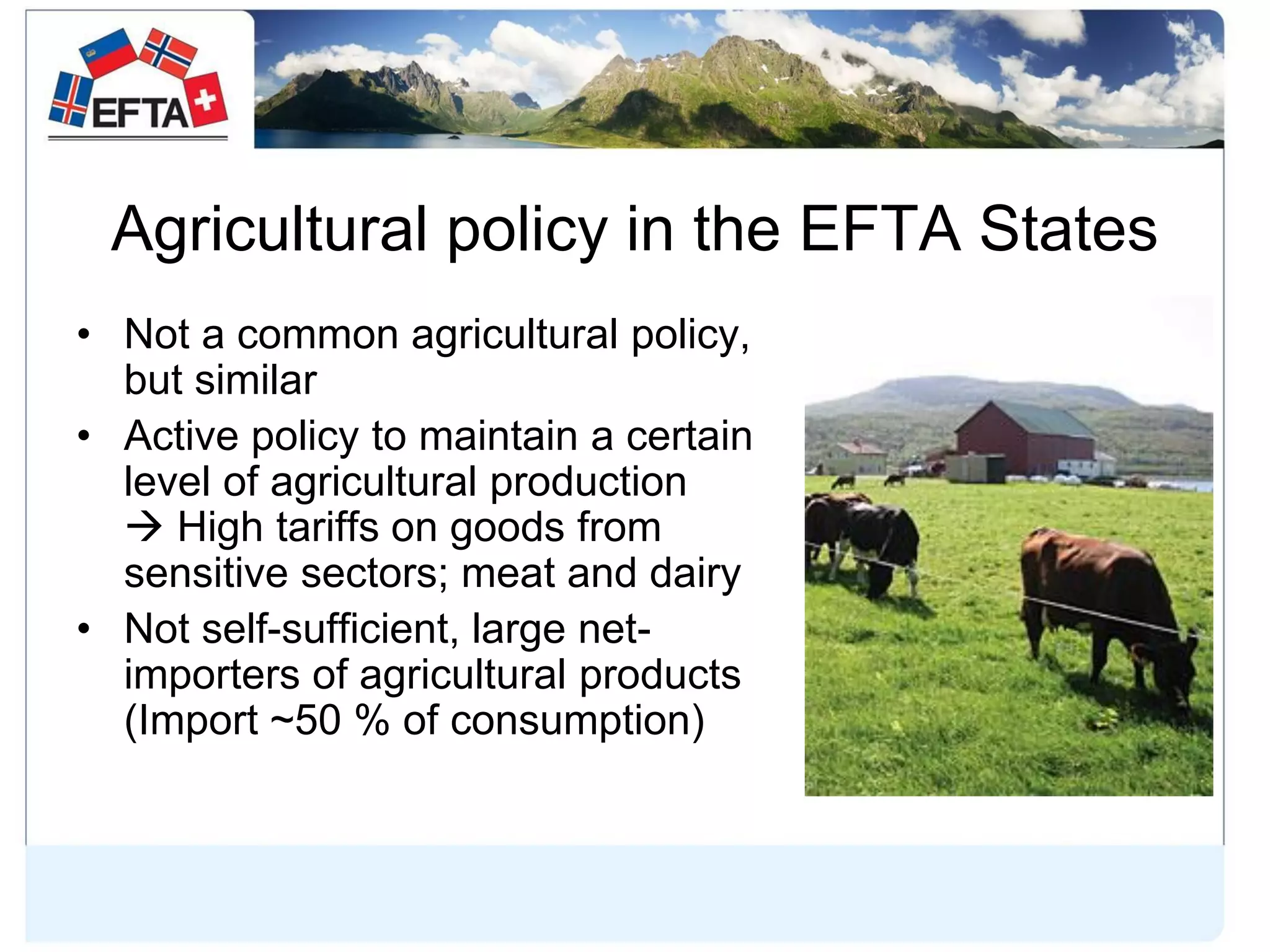 EFTA

Agricultural policy in the EFTA States

• Not a common agricultural policy, but similar

• Active policy to maintain a certain level of agricultural production
→ High tariffs on goods from sensitive sectors; meat and dairy

• Not self-sufficient, large net-importers of agricultural products (Import ~50 % of consumption)